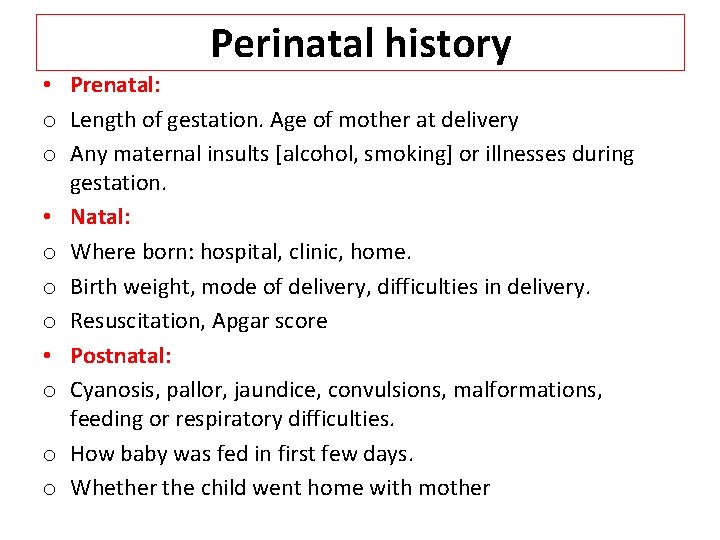 Perinatal history

• Prenatal:
o Length of gestation. Age of mother at delivery
o Any maternal insults [alcohol, smoking] or illnesses during gestation.
• Natal:
o Where born: hospital, clinic, home.
o Birth weight, mode of delivery, difficulties in delivery.
o Resuscitation, Apgar score
• Postnatal:
o Cyanosis, pallor, jaundice, convulsions, malformations, feeding or respiratory difficulties.
o How baby was fed in first few days.
o Whether the child went home with mother